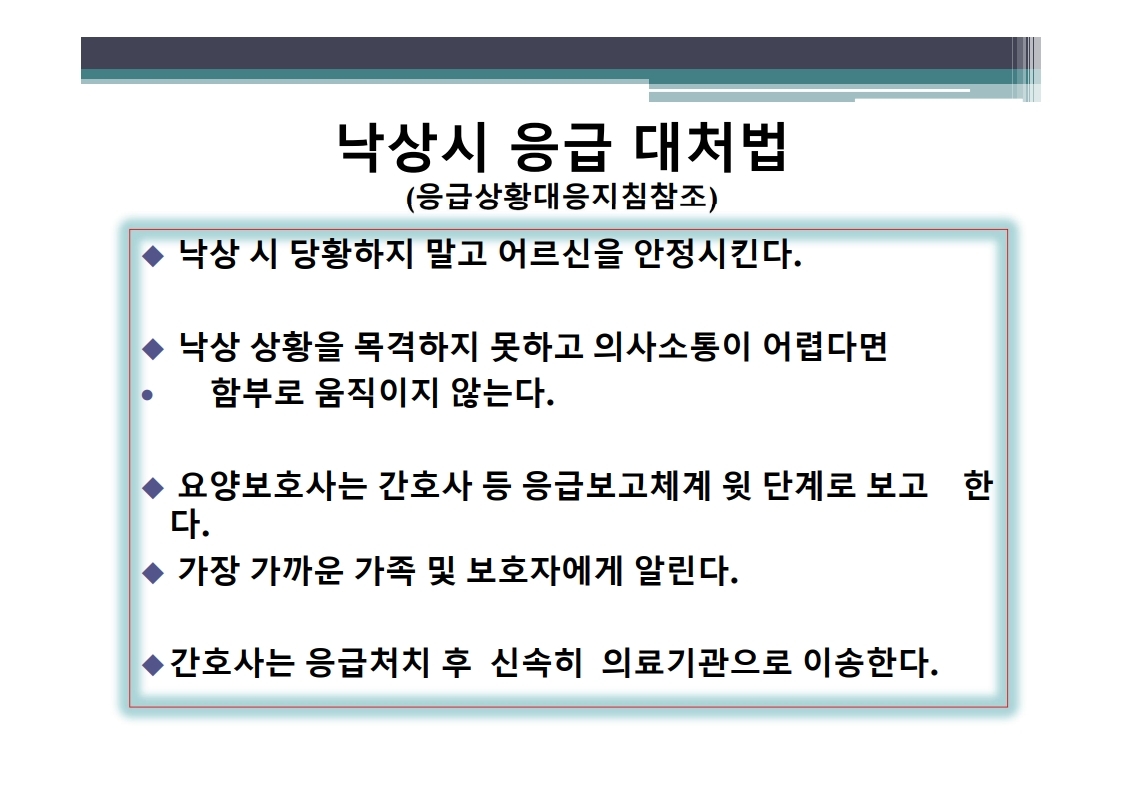 낙상시 응급 대처법
(응급상황대응지침참조)

◆ 낙상 시 당황하지 말고 어르신을 안정시킨다.

◆ 낙상 상황을 목격하지 못하고 의사소통이 어렵다면
• 함부로 움직이지 않는다.

◆ 요양보호사는 간호사 등 응급보고체계 윗 단계로 보고 한다.
◆ 가장 가까운 가족 및 보호자에게 알린다.

◆간호사는 응급처치 후 신속히 의료기관으로 이송한다.